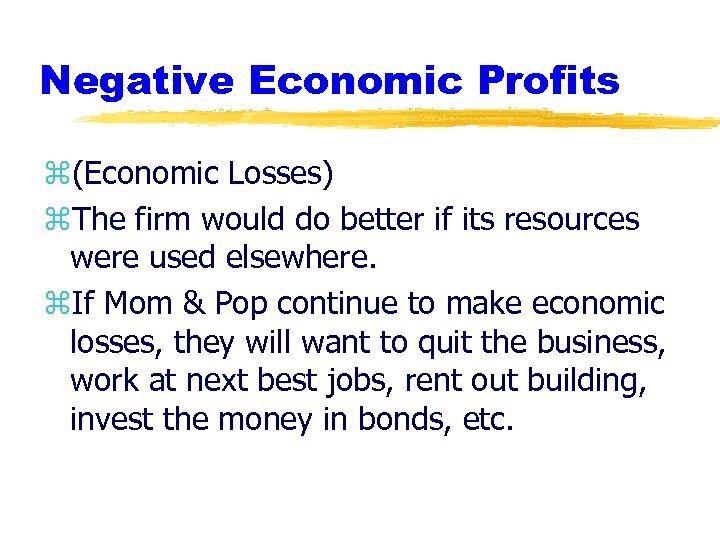 Negative Economic Profits

⌘(Economic Losses)

⌘The firm would do better if its resources were used elsewhere.

⌘If Mom & Pop continue to make economic losses, they will want to quit the business, work at next best jobs, rent out building, invest the money in bonds, etc.